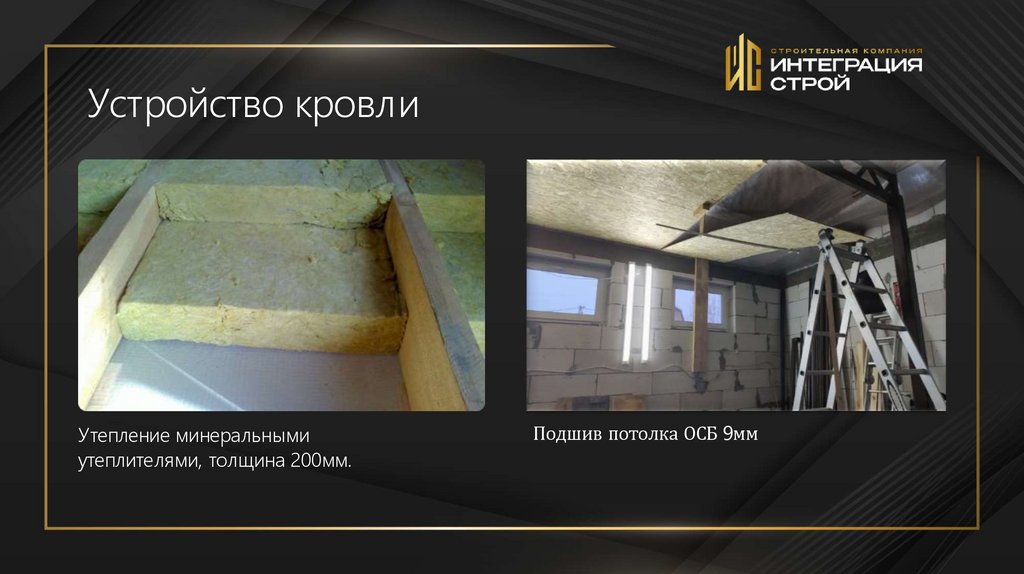 ИС СТРОИТЕЛЬНАЯ КОМПАНИЯ
ИНТЕГРАЦИЯ
СТРОЙ

Устройство кровли

Утепление минеральными утеплителями, толщина 200мм.

Подшив потолка ОСБ 9мм